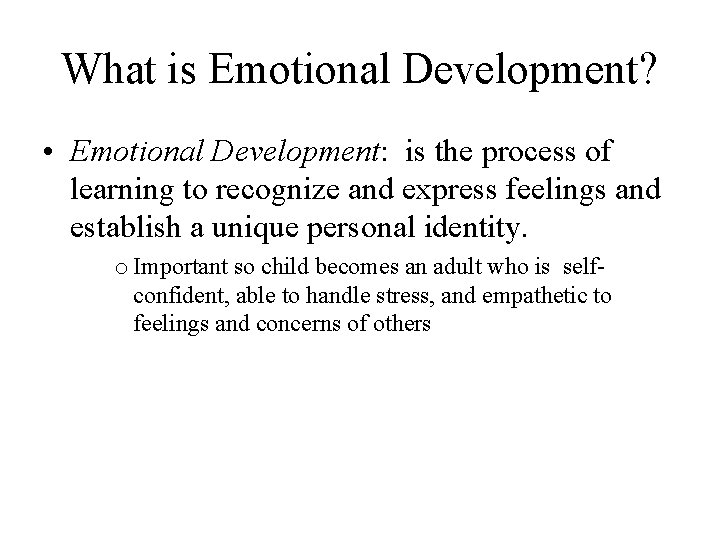 What is Emotional Development?

• Emotional Development: is the process of learning to recognize and express feelings and establish a unique personal identity.

o Important so child becomes an adult who is self-confident, able to handle stress, and empathetic to feelings and concerns of others